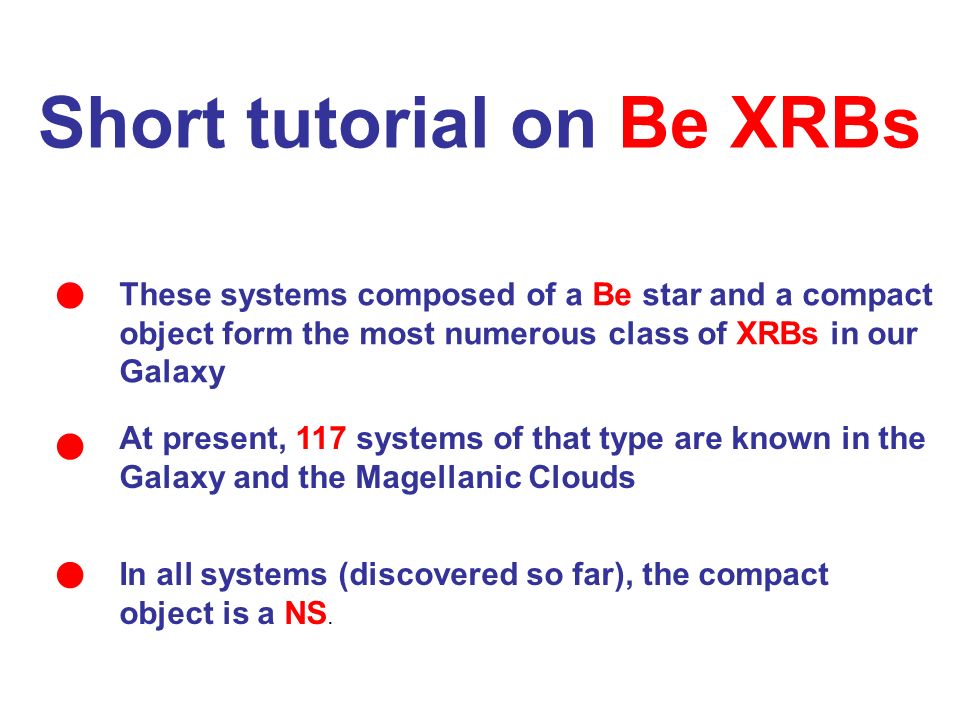 Short tutorial on Be XRBs

These systems composed of a Be star and a compact object form the most numerous class of XRBs in our Galaxy

At present, 117 systems of that type are known in the Galaxy and the Magellanic Clouds

In all systems (discovered so far), the compact object is a NS.